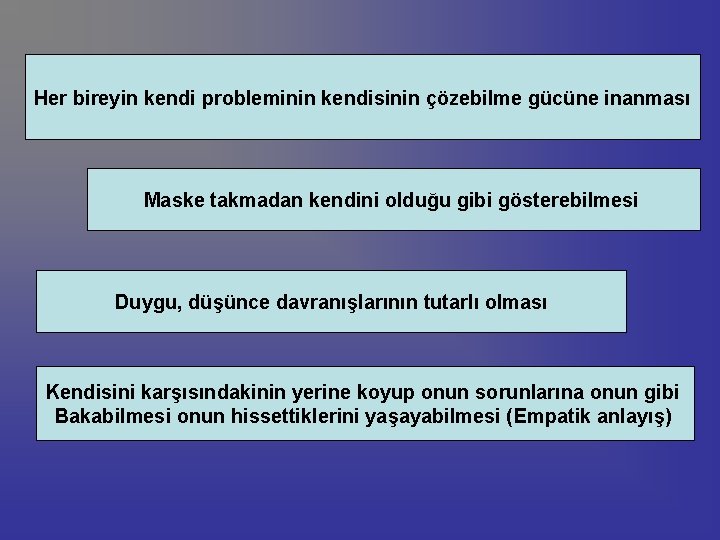 Her bireyin kendi probleminin kendisinin çözebilme gücüne inanması

Maske takmadan kendini olduğu gibi gösterebilmesi

Duygu, düşünce davranışlarının tutarlı olması

Kendisini karşısındakinin yerine koyup onun sorunlarına onun gibi Bakabilmesi onun hissettiklerini yaşayabilmesi (Empatik anlayış)